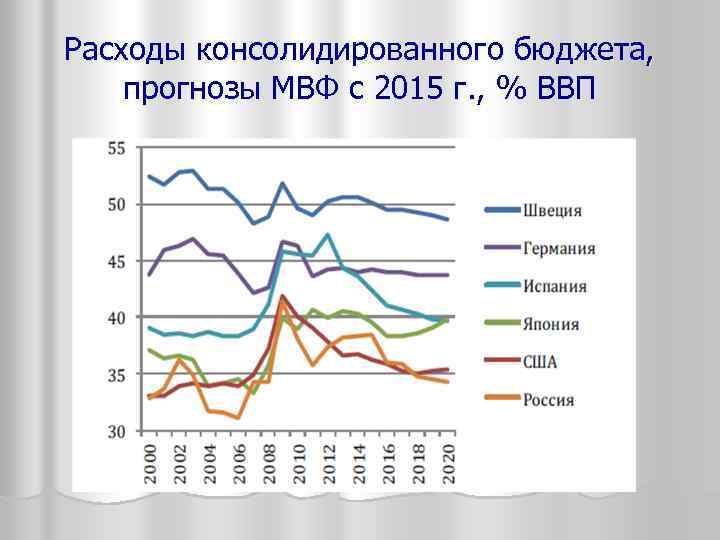 Расходы консолидированного бюджета, прогнозы МВФ с 2015 г., % ВВП

55
50
45
40
35
30

2000
2002
2004
2006
2008
2010
2012
2014
2016
2018
2020

Швеция
Германия
Испания
Япония
США
Россия